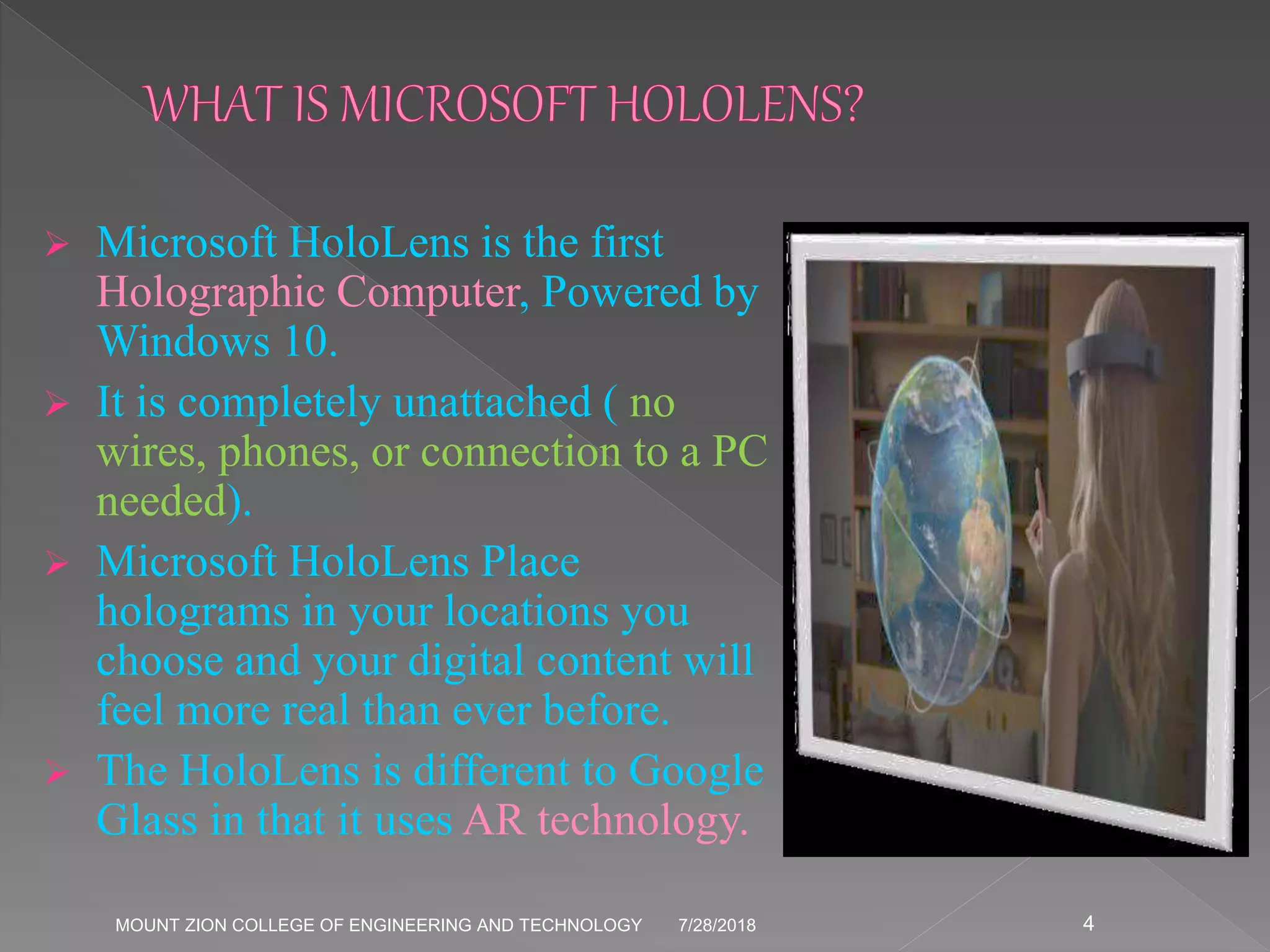 WHAT IS MICROSOFT HOLOLENS?

➢ Microsoft HoloLens is the first Holographic Computer, Powered by Windows 10.

➢ It is completely unattached ( no wires, phones, or connection to a PC needed).

➢ Microsoft HoloLens Place holograms in your locations you choose and your digital content will feel more real than ever before.

➢ The HoloLens is different to Google Glass in that it uses AR technology.

MOUNT ZION COLLEGE OF ENGINEERING AND TECHNOLOGY 7/28/2018 4